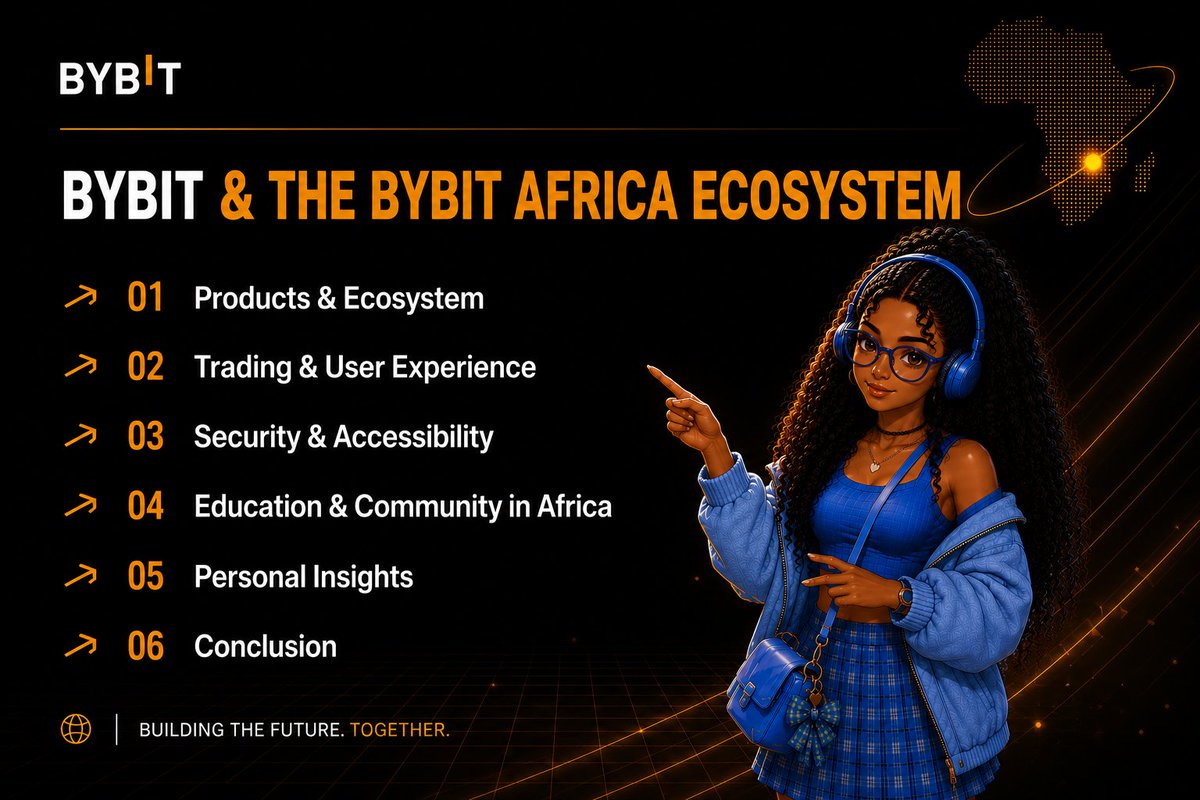 BYBIT

BYBIT & THE BYBIT AFRICA ECOSYSTEM

↗ 01 Products & Ecosystem
↗ 02 Trading & User Experience
↗ 03 Security & Accessibility
↗ 04 Education & Community in Africa
↗ 05 Personal Insights
↗ 06 Conclusion

BUILDING THE FUTURE. TOGETHER.